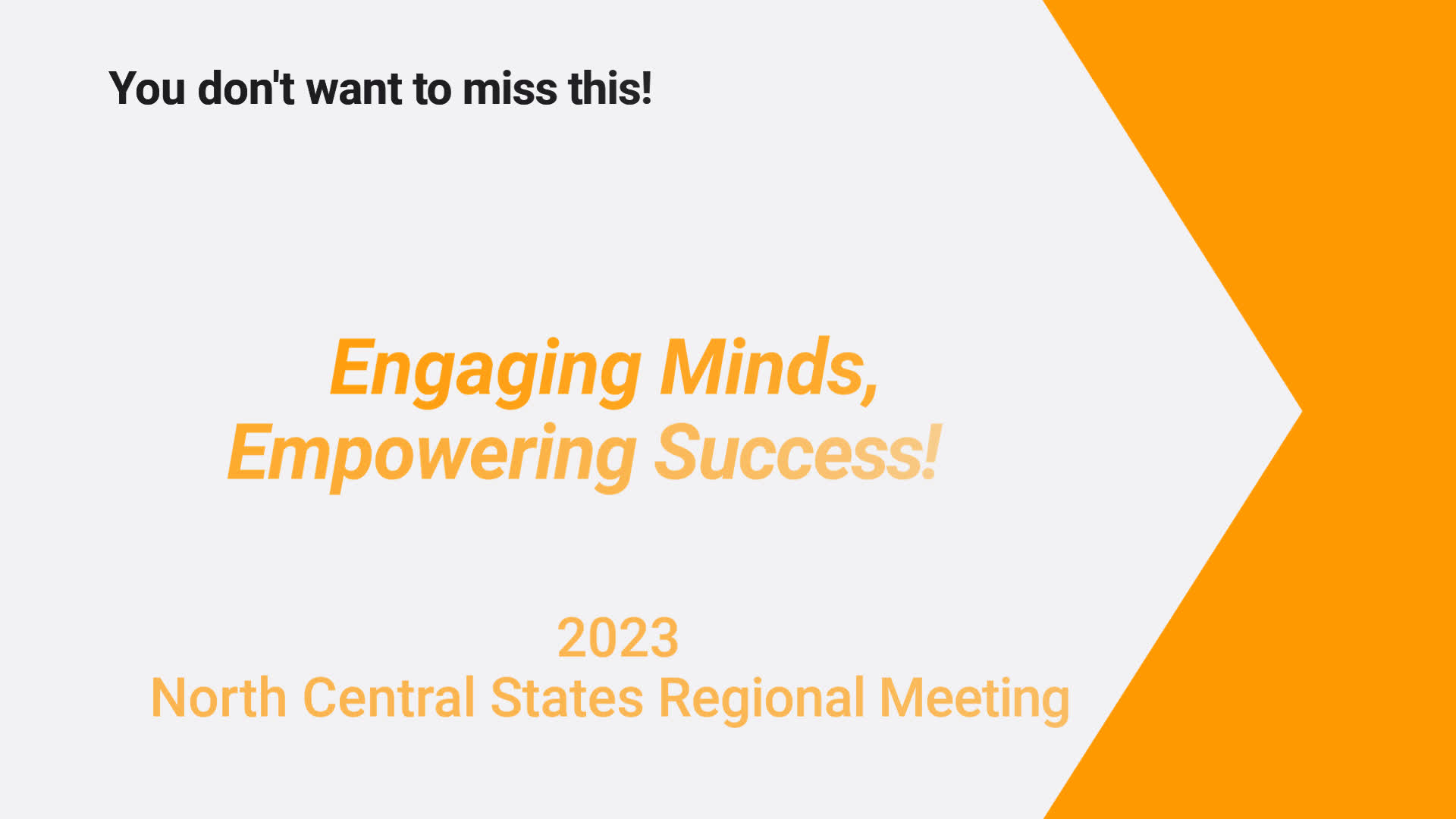 You don't want to miss this!

Engaging Minds,
Empowering Success!

2023
North Central States Regional Meeting